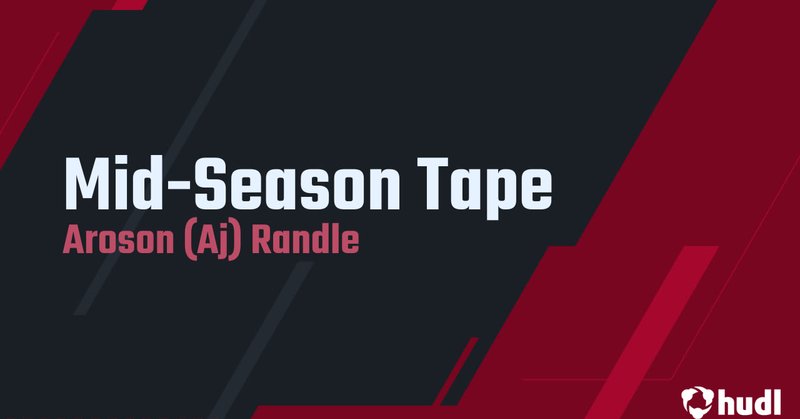 Mid-Season Tape
Aroson (Aj) Randle

hudl